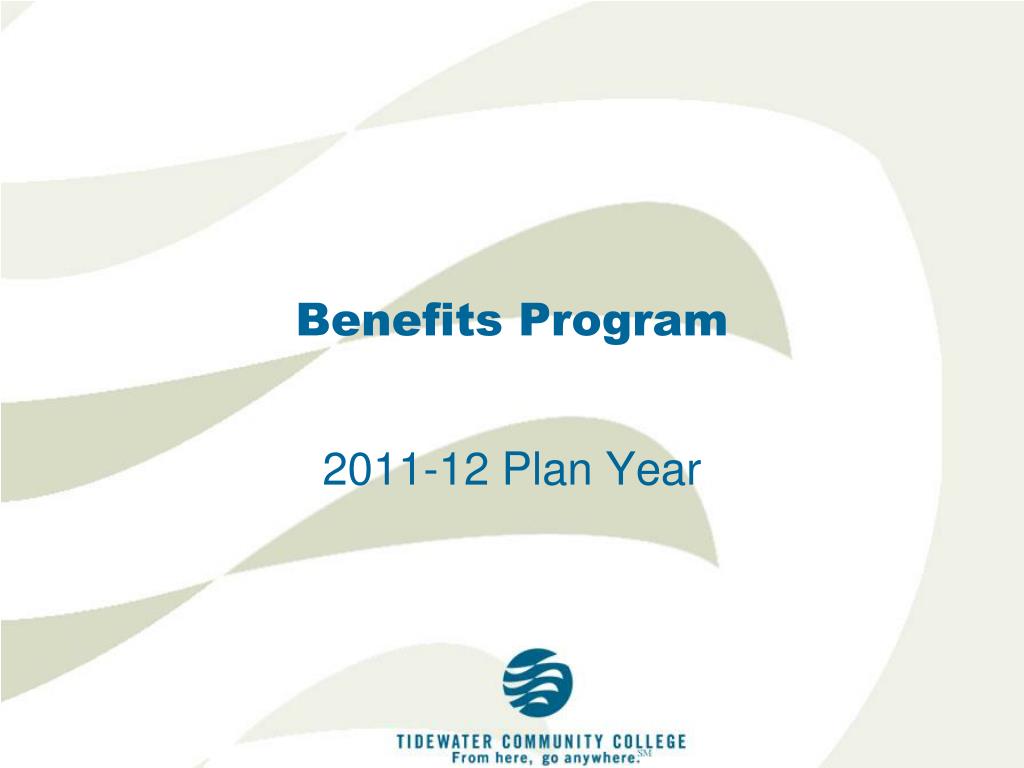 Benefits Program

2011-12 Plan Year

TIDEWATER COMMUNITY COLLEGE
From here, go anywhere.SM